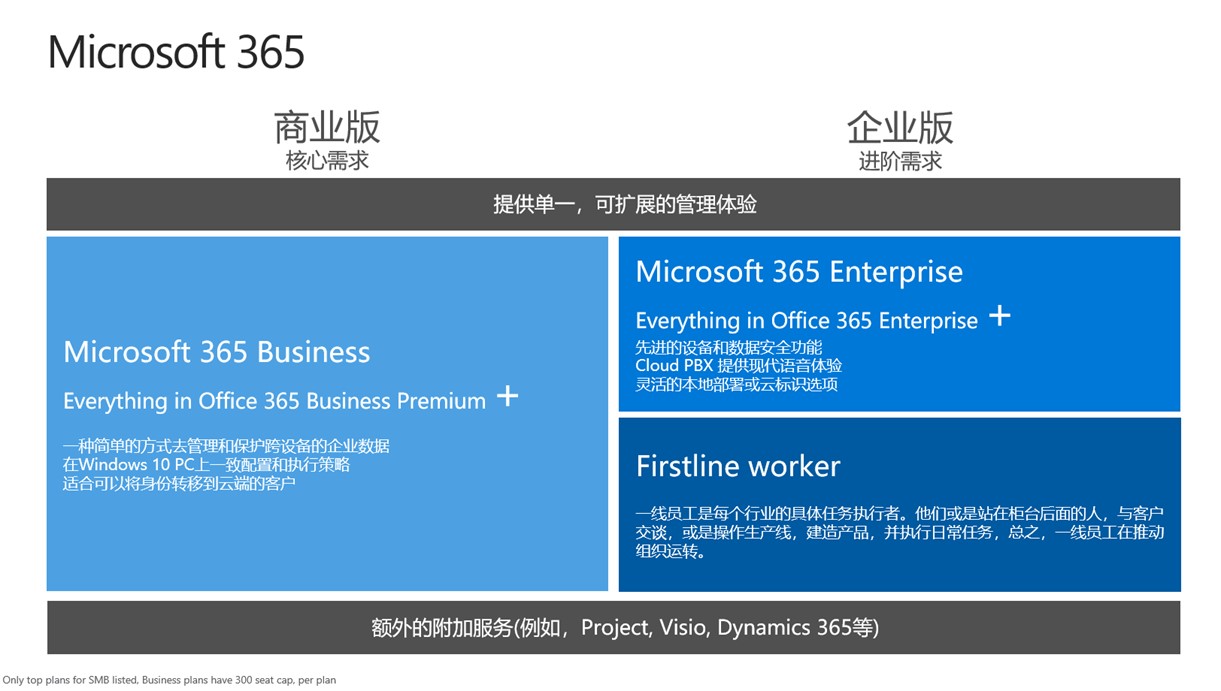 Microsoft 365

商业版
核心需求

企业版
进阶需求

提供单一，可扩展的管理体验

Microsoft 365 Business

Everything in Office 365 Business Premium +

一种简单的方式去管理和保护跨设备的企业数据
在Windows 10 PC上一致配置和执行策略
适合可以将身份转移到云端的客户

Microsoft 365 Enterprise

Everything in Office 365 Enterprise +

先进的设备和数据安全功能
Cloud PBX 提供现代语音体验
灵活的本地部署或云标识选项

Firstline worker

一线员工是每个行业的具体任务执行者。他们或是站在柜台后面的人，与客户交谈，或是操作生产线，建造产品，并执行日常任务，总之，一线员工在推动组织运转。

额外的附加服务(例如，Project, Visio, Dynamics 365等)

Only top plans for SMB listed, Business plans have 300 seat cap, per plan